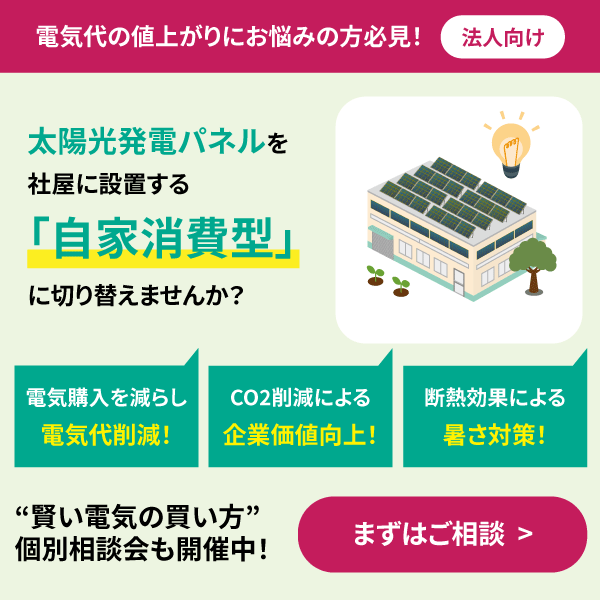 電気代の値上がりにお悩みの方必見！ 法人向け

太陽光発電パネルを
社屋に設置する
「自家消費型」
に切り替えませんか？

電気購入を減らし
電気代削減！

CO2削減による
企業価値向上！

断熱効果による
暑さ対策！

“賢い電気の買い方”
個別相談会も開催中！

まずはご相談 >